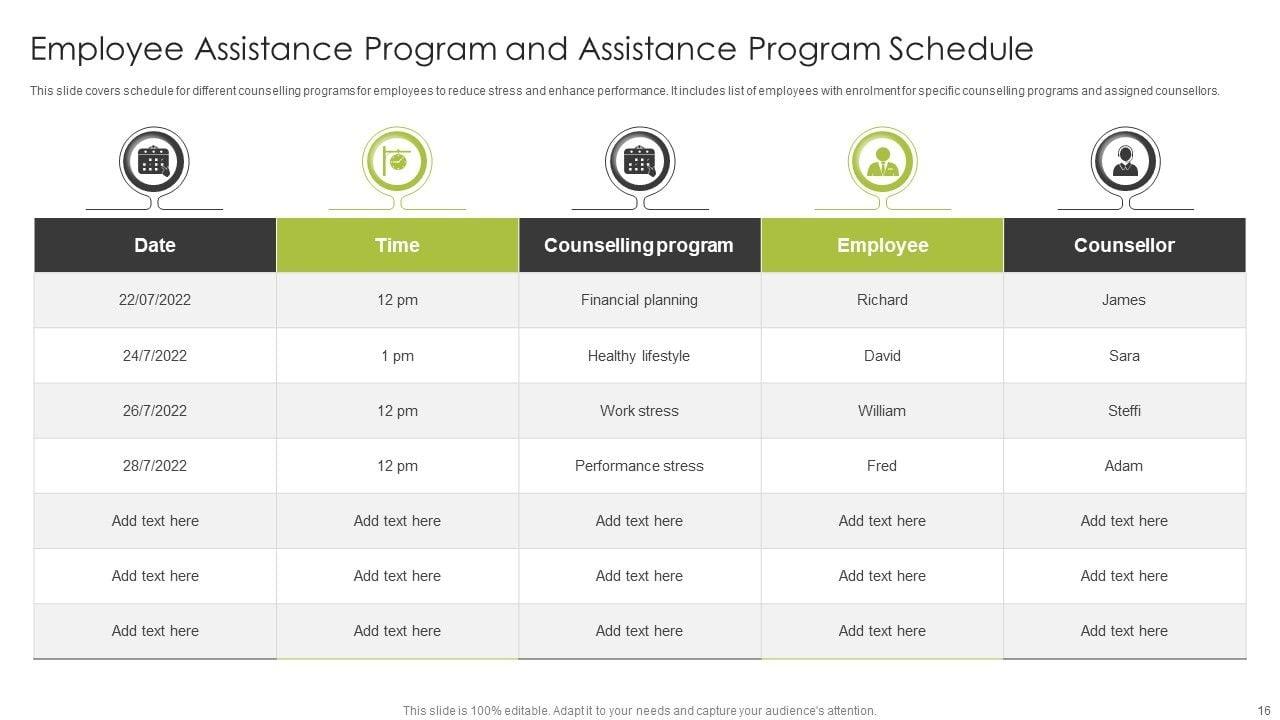 Employee Assistance Program and Assistance Program Schedule

This slide covers schedule for different counselling programs for employees to reduce stress and enhance performance. It includes list of employees with enrolment for specific counselling programs and assigned counsellors.

| Date | Time | Counselling program | Employee | Counsellor |
|---|---|---|---|---|
| 22/07/2022 | 12 pm | Financial planning | Richard | James |
| 24/7/2022 | 1 pm | Healthy lifestyle | David | Sara |
| 26/7/2022 | 12 pm | Work stress | William | Steffi |
| 28/7/2022 | 12 pm | Performance stress | Fred | Adam |
| Add text here | Add text here | Add text here | Add text here | Add text here |
| Add text here | Add text here | Add text here | Add text here | Add text here |
| Add text here | Add text here | Add text here | Add text here | Add text here |

This slide is 100% editable. Adapt it to your needs and capture your audience's attention.

16